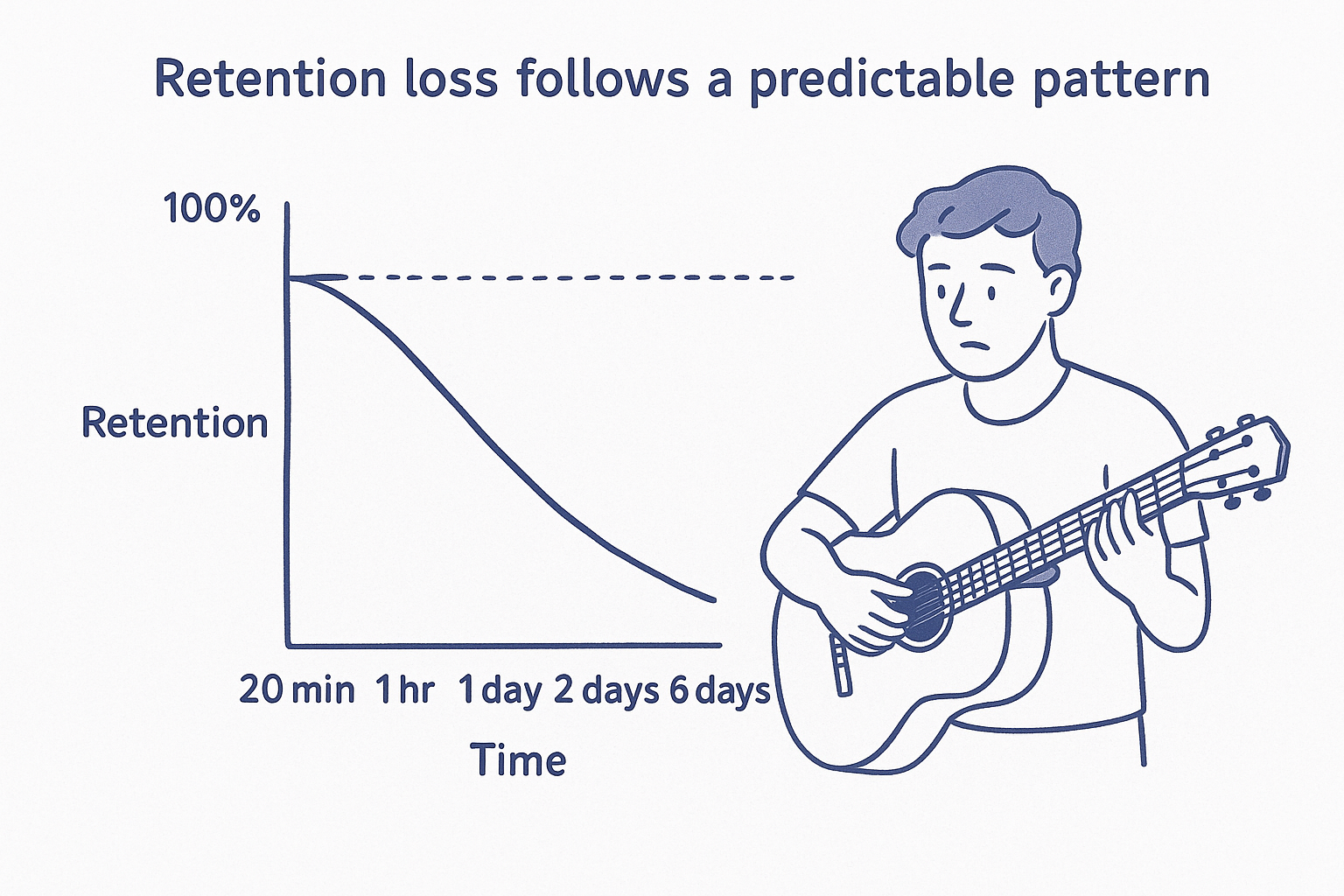 Retention loss follows a predictable pattern

100%

Retention

20 min 1 hr 1 day 2 days 6 days

Time